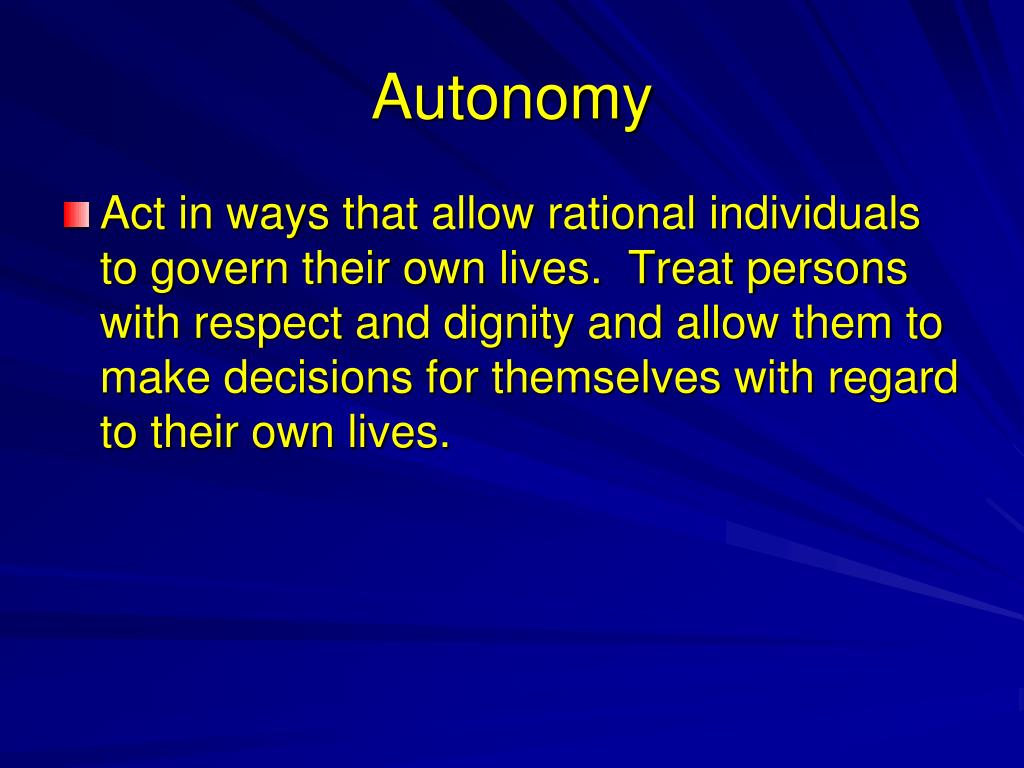 Autonomy

Act in ways that allow rational individuals to govern their own lives.  Treat persons with respect and dignity and allow them to make decisions for themselves with regard to their own lives.